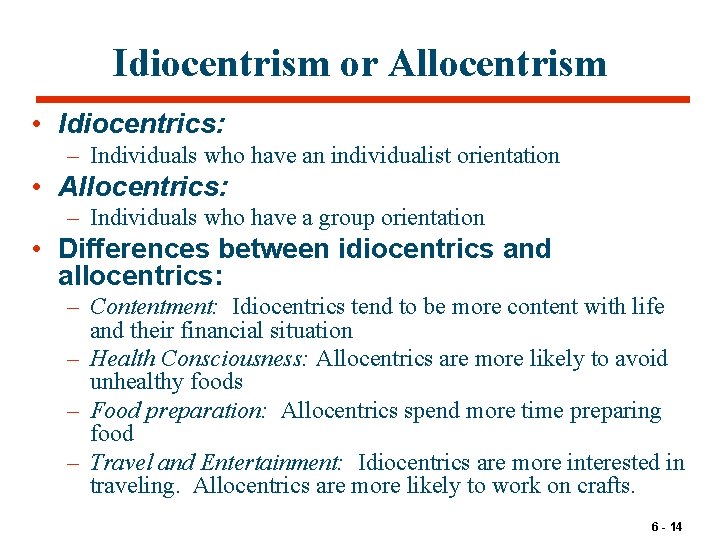 Idiocentrism or Allocentrism

• Idiocentrics:
– Individuals who have an individualist orientation
• Allocentrics:
– Individuals who have a group orientation
• Differences between idiocentrics and allocentrics:
– Contentment: Idiocentrics tend to be more content with life and their financial situation
– Health Consciousness: Allocentrics are more likely to avoid unhealthy foods
– Food preparation: Allocentrics spend more time preparing food
– Travel and Entertainment: Idiocentrics are more interested in traveling. Allocentrics are more likely to work on crafts.

6 - 14